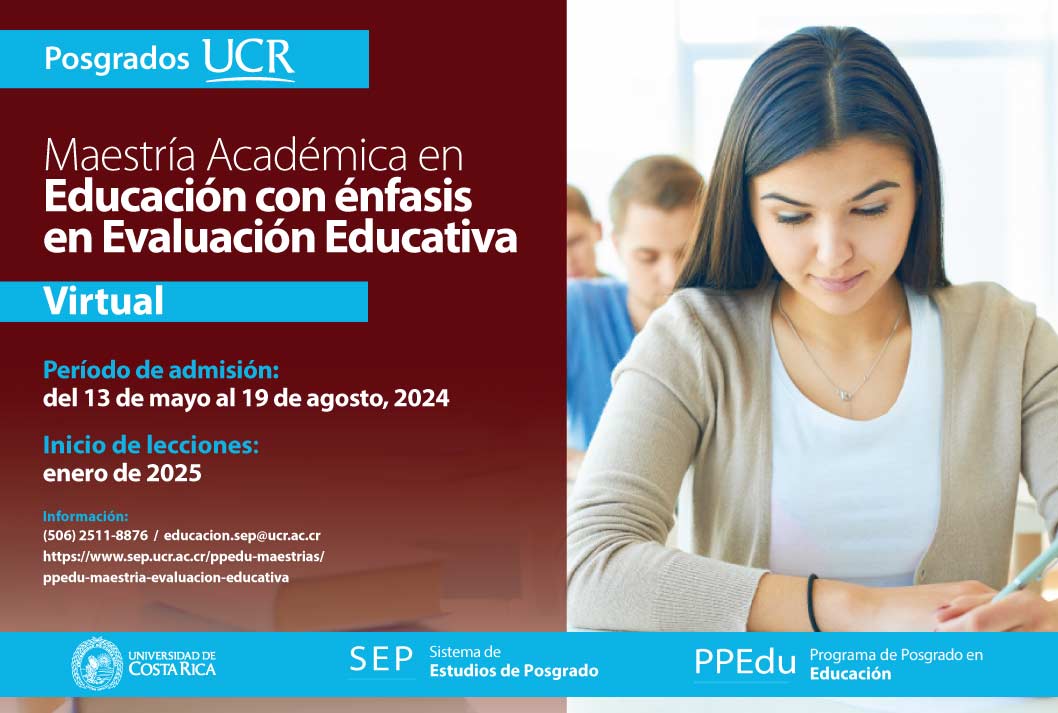 Posgrados UCR

Maestría Académica en Educación con énfasis en Evaluación Educativa

Virtual

Período de admisión:
del 13 de mayo al 19 de agosto, 2024

Inicio de lecciones:
enero de 2025

Información:
(506) 2511-8876 / educacion.sep@ucr.ac.cr
https://www.sep.ucr.ac.cr/ppedu-maestrias/ppedu-maestria-evaluacion-educativa

UNIVERSIDAD DE COSTA RICA

SEP Sistema de Estudios de Posgrado

PPEdu Programa de Posgrado en Educación